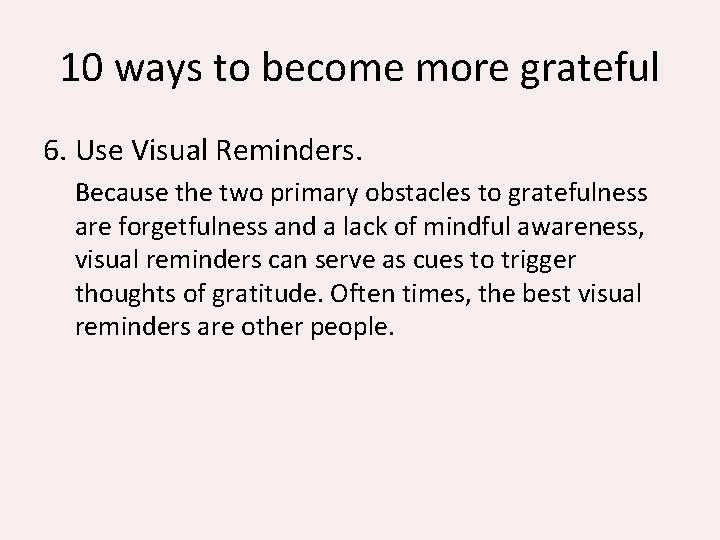 10 ways to become more grateful

6. Use Visual Reminders.

Because the two primary obstacles to gratefulness are forgetfulness and a lack of mindful awareness, visual reminders can serve as cues to trigger thoughts of gratitude. Often times, the best visual reminders are other people.